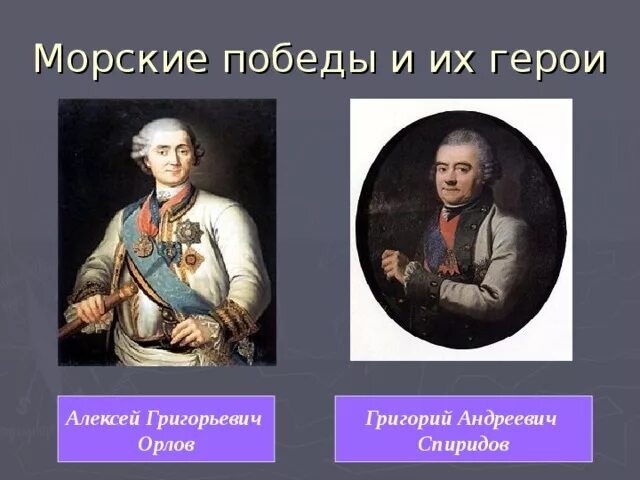 Морские победы и их герои

Алексей Григорьевич Орлов

Григорий Андреевич Спиридов